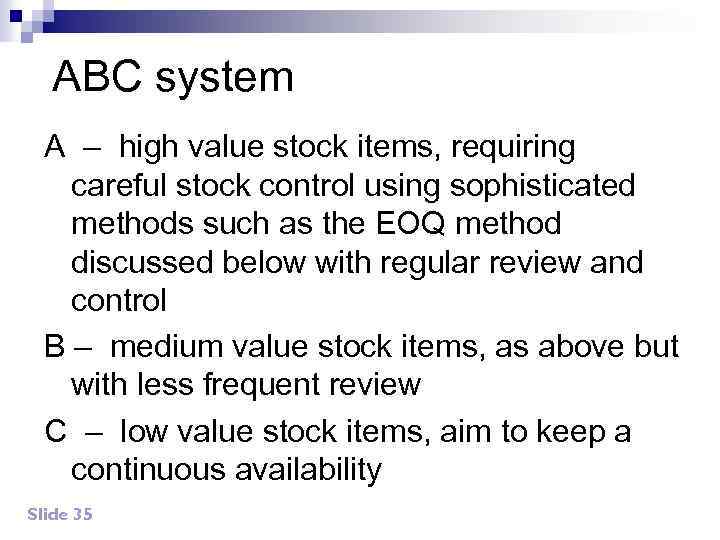 ABC system

A – high value stock items, requiring careful stock control using sophisticated methods such as the EOQ method discussed below with regular review and control

B – medium value stock items, as above but with less frequent review

C – low value stock items, aim to keep a continuous availability

Slide 35